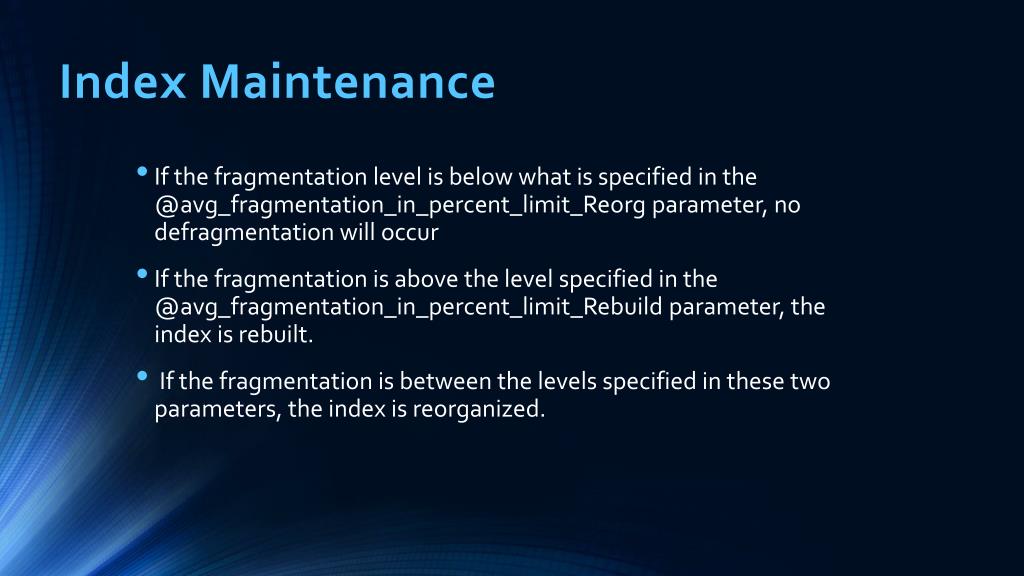 Index Maintenance

• If the fragmentation level is below what is specified in the @avg_fragmentation_in_percent_limit_Reorg parameter, no defragmentation will occur

• If the fragmentation is above the level specified in the @avg_fragmentation_in_percent_limit_Rebuild parameter, the index is rebuilt.

• If the fragmentation is between the levels specified in these two parameters, the index is reorganized.